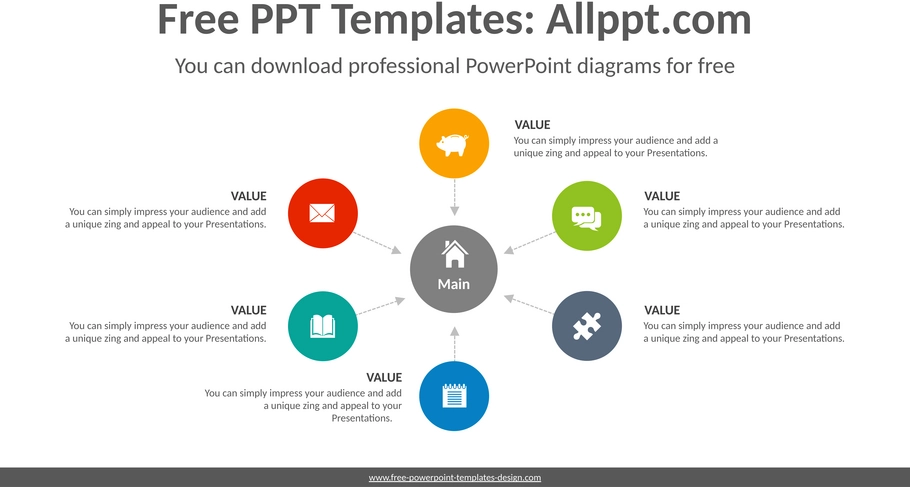 Free PPT Templates: Allppt.com

You can download professional PowerPoint diagrams for free

VALUE
You can simply impress your audience and add a unique zing and appeal to your Presentations.

VALUE
You can simply impress your audience and add a unique zing and appeal to your Presentations.

VALUE
You can simply impress your audience and add a unique zing and appeal to your Presentations.

Main

VALUE
You can simply impress your audience and add a unique zing and appeal to your Presentations.

VALUE
You can simply impress your audience and add a unique zing and appeal to your Presentations.

VALUE
You can simply impress your audience and add a unique zing and appeal to your Presentations.

www.free-powerpoint-templates-design.com